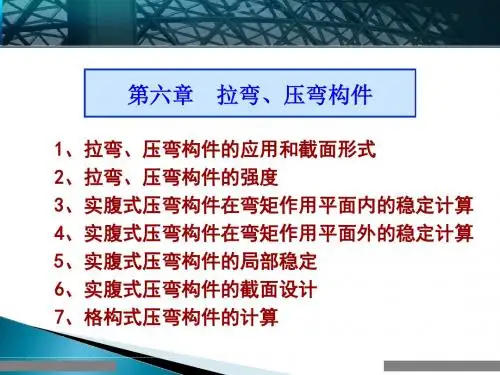 第六章　拉弯、压弯构件

1、拉弯、压弯构件的应用和截面形式
2、拉弯、压弯构件的强度
3、实腹式压弯构件在弯矩作用平面内的稳定计算
4、实腹式压弯构件在弯矩作用平面外的稳定计算
5、实腹式压弯构件的局部稳定
6、实腹式压弯构件的截面设计
7、格构式压弯构件的计算